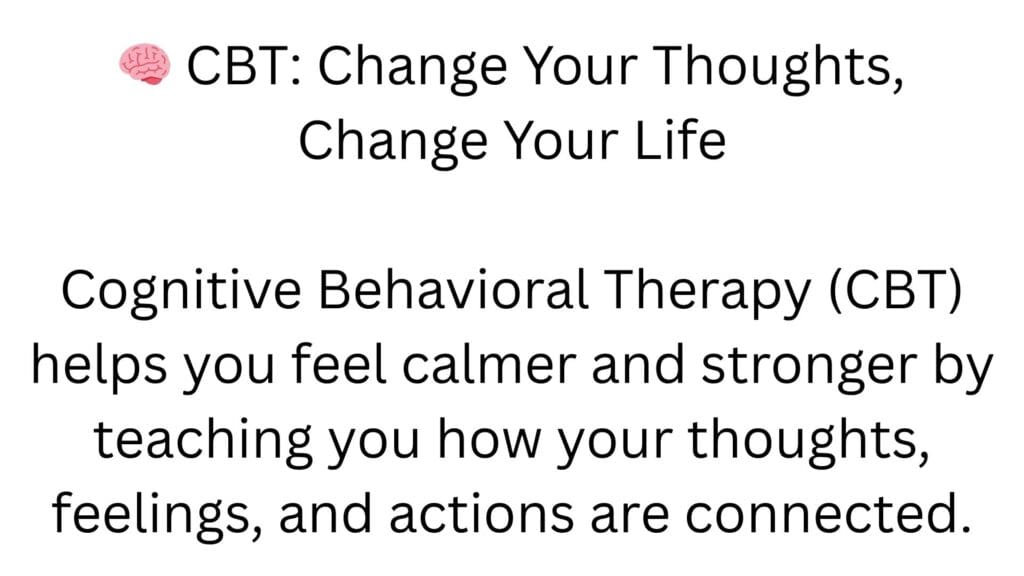 🧠 CBT: Change Your Thoughts, Change Your Life

Cognitive Behavioral Therapy (CBT) helps you feel calmer and stronger by teaching you how your thoughts, feelings, and actions are connected.